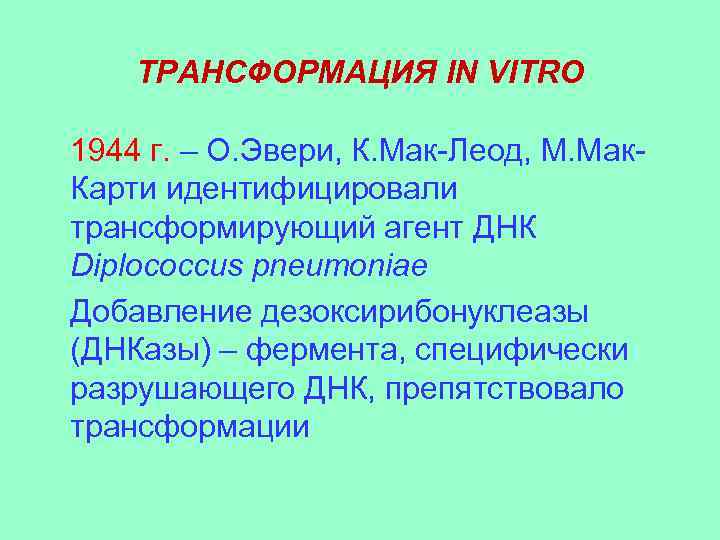 ТРАНСФОРМАЦИЯ IN VITRO

1944 г. – О.Эвери, К.Мак-Леод, М.Мак-Карти идентифицировали трансформирующий агент ДНК Diplococcus pneumoniae

Добавление дезоксирибонуклеазы (ДНКазы) – фермента, специфически разрушающего ДНК, препятствовало трансформации